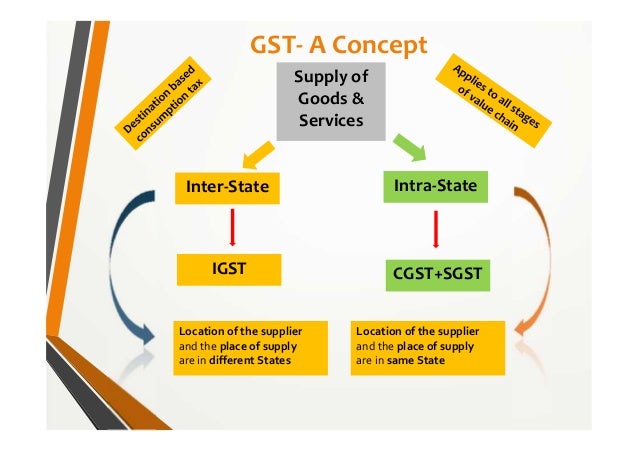 GST- A Concept

Destination based consumption tax

Supply of Goods & Services

Applies to all stages of value chain

Inter-State

Intra-State

IGST

CGST+SGST

Location of the supplier and the place of supply are in different States

Location of the supplier and the place of supply are in same State